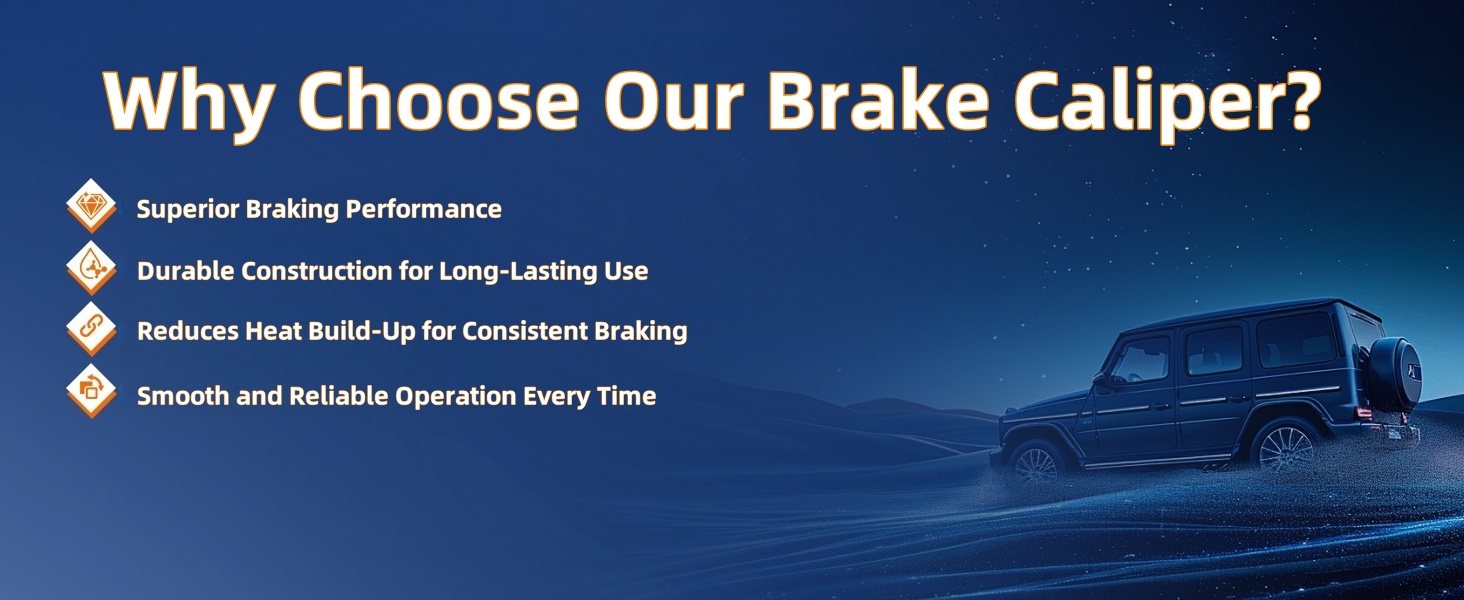 Why Choose Our Brake Caliper?

Superior Braking Performance

Durable Construction for Long-Lasting Use

Reduces Heat Build-Up for Consistent Braking

Smooth and Reliable Operation Every Time